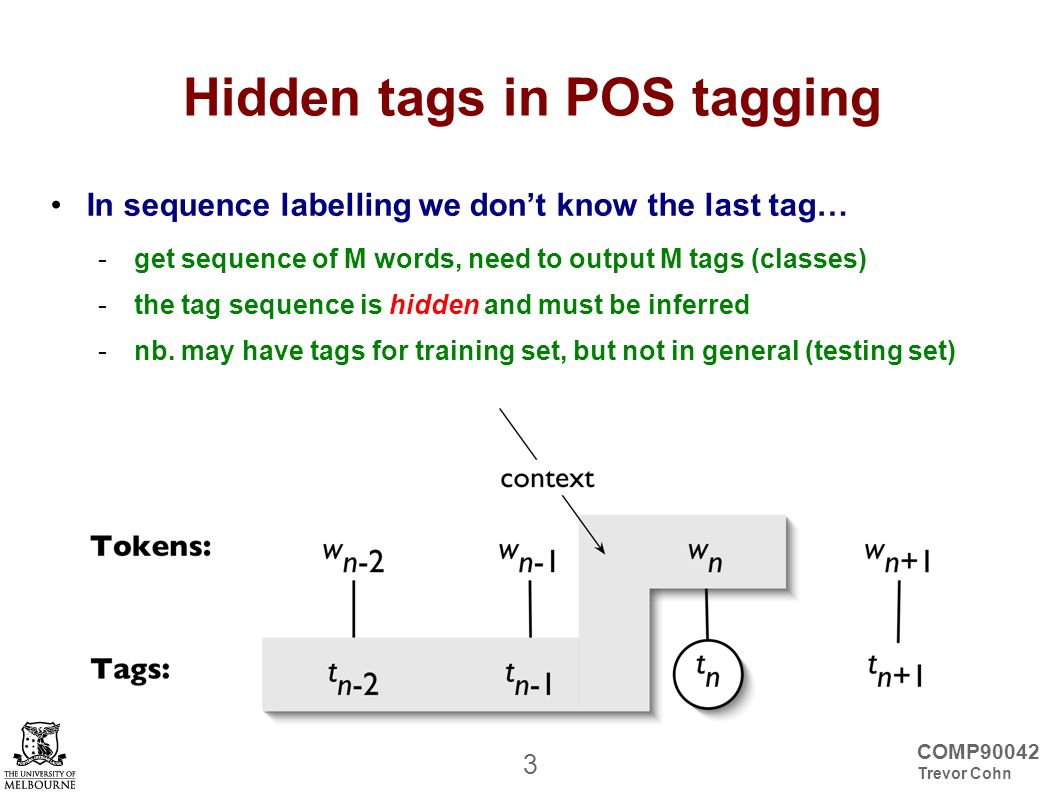 Hidden tags in POS tagging

• In sequence labelling we don't know the last tag…

- get sequence of M words, need to output M tags (classes)
- the tag sequence is hidden and must be inferred
- nb. may have tags for training set, but not in general (testing set)

context

Tokens: $w_{n-2}$ $w_{n-1}$ $w_n$ $w_{n+1}$

Tags: $t_{n-2}$ $t_{n-1}$ $t_n$ $t_{n+1}$

THE UNIVERSITY OF MELBOURNE

3

COMP90042
Trevor Cohn